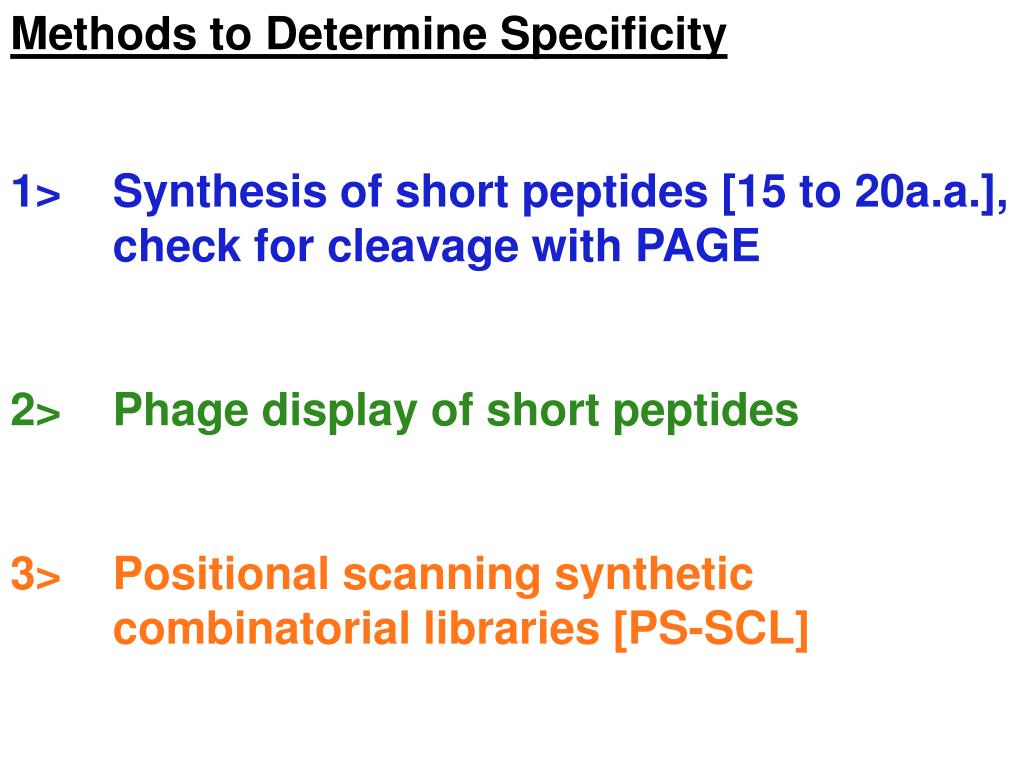 Methods to Determine Specificity

1> Synthesis of short peptides [15 to 20a.a.], check for cleavage with PAGE

2> Phage display of short peptides

3> Positional scanning synthetic combinatorial libraries [PS-SCL]